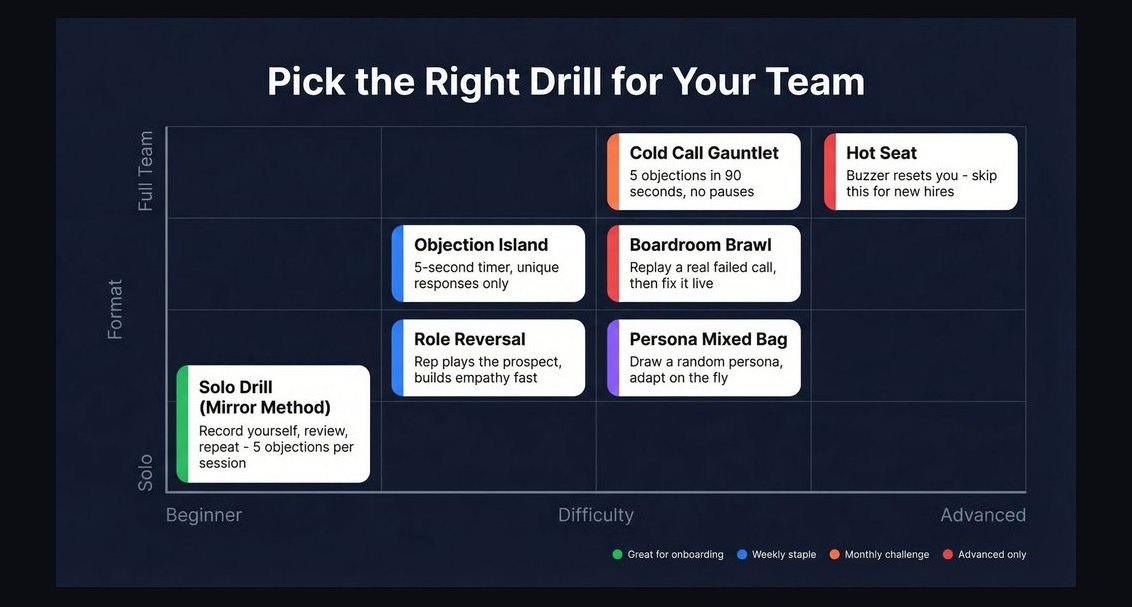 Pick the Right Drill for Your Team

Full Team

Format

Solo

Cold Call Gauntlet
5 objections in 90 seconds, no pauses

Hot Seat
Buzzer resets you - skip this for new hires

Objection Island
5-second timer, unique responses only

Boardroom Brawl
Replay a real failed call, then fix it live

Role Reversal
Rep plays the prospect, builds empathy fast

Persona Mixed Bag
Draw a random persona, adapt on the fly

Solo Drill (Mirror Method)
Record yourself, review, repeat - 5 objections per session

Beginner

Difficulty

Advanced

Great for onboarding
Weekly staple
Monthly challenge
Advanced only